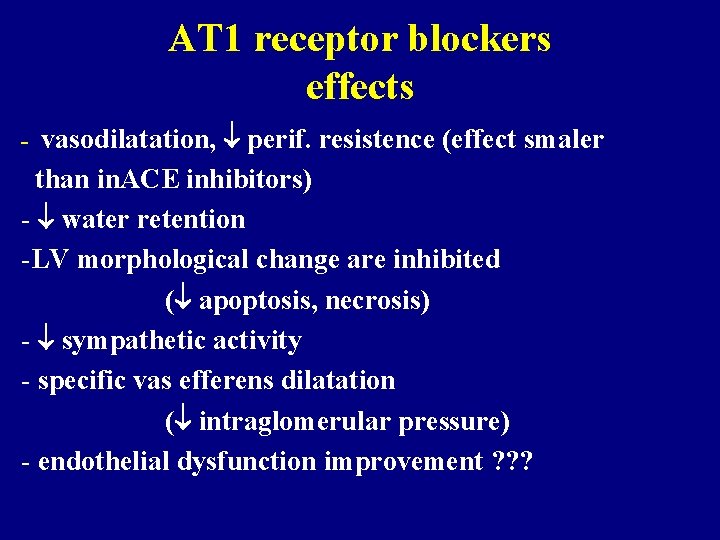 AT1 receptor blockers
effects

- vasodilatation, ↓ perif. resistence (effect smaler than inACE inhibitors)
- ↓ water retention
-LV morphological change are inhibited
(↓ apoptosis, necrosis)
- ↓ sympathetic activity
- specific vas efferens dilatation
(↓ intraglomerular pressure)
- endothelial dysfunction improvement ???